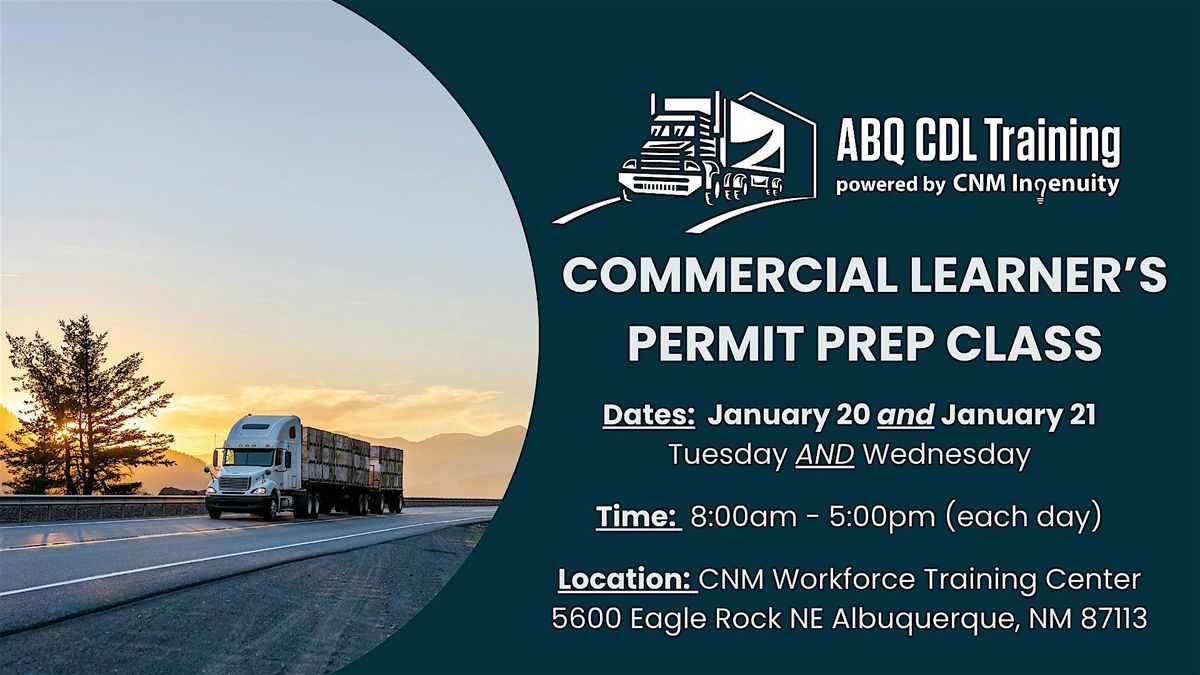 ABQ CDL Training
powered by CNM Ingenuity

COMMERCIAL LEARNER'S PERMIT PREP CLASS

Dates: January 20 and January 21
Tuesday AND Wednesday

Time: 8:00am - 5:00pm (each day)

Location: CNM Workforce Training Center
5600 Eagle Rock NE Albuquerque, NM 87113